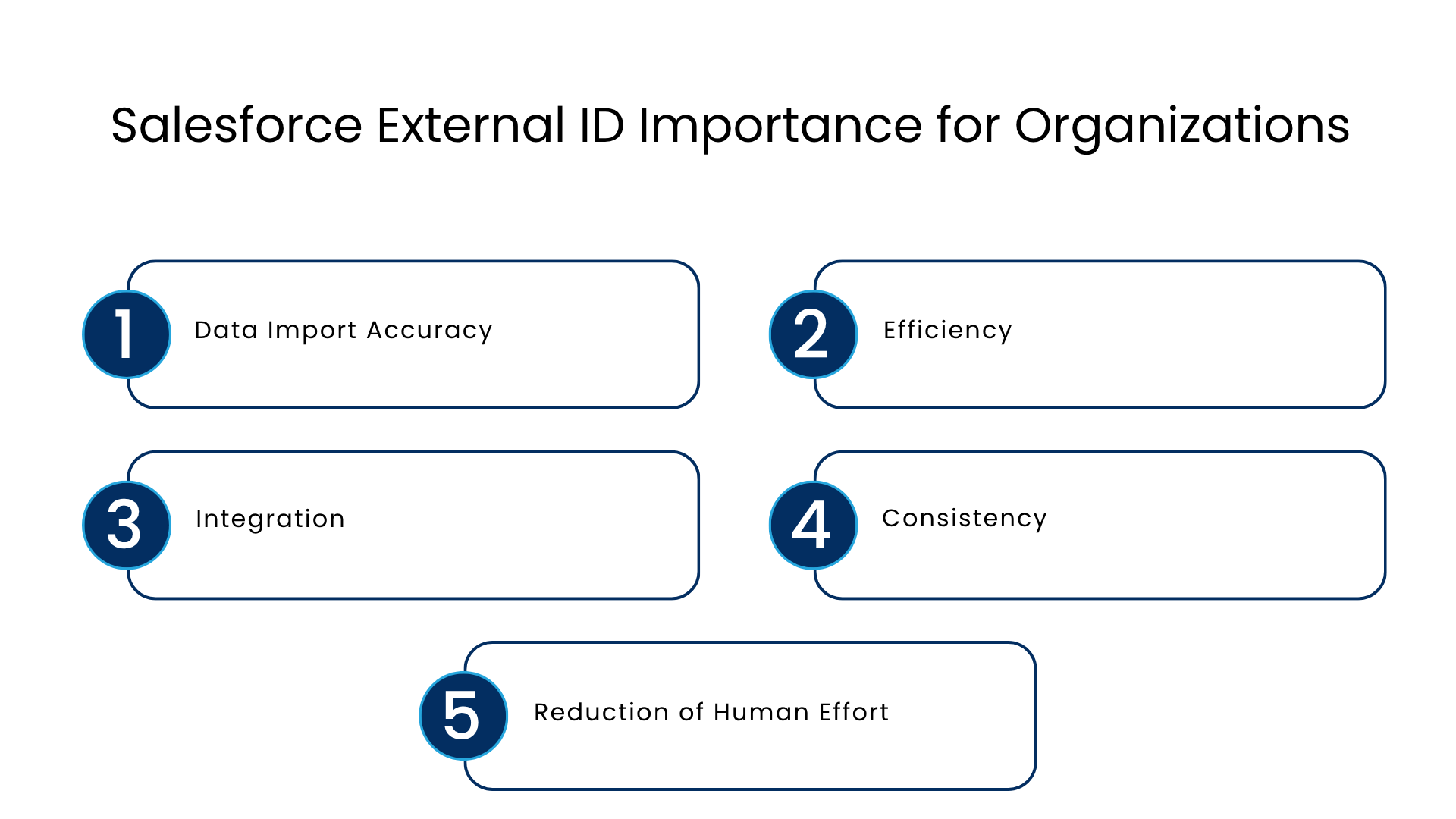 Salesforce External ID Importance for Organizations

1 Data Import Accuracy

2 Efficiency

3 Integration

4 Consistency

5 Reduction of Human Effort